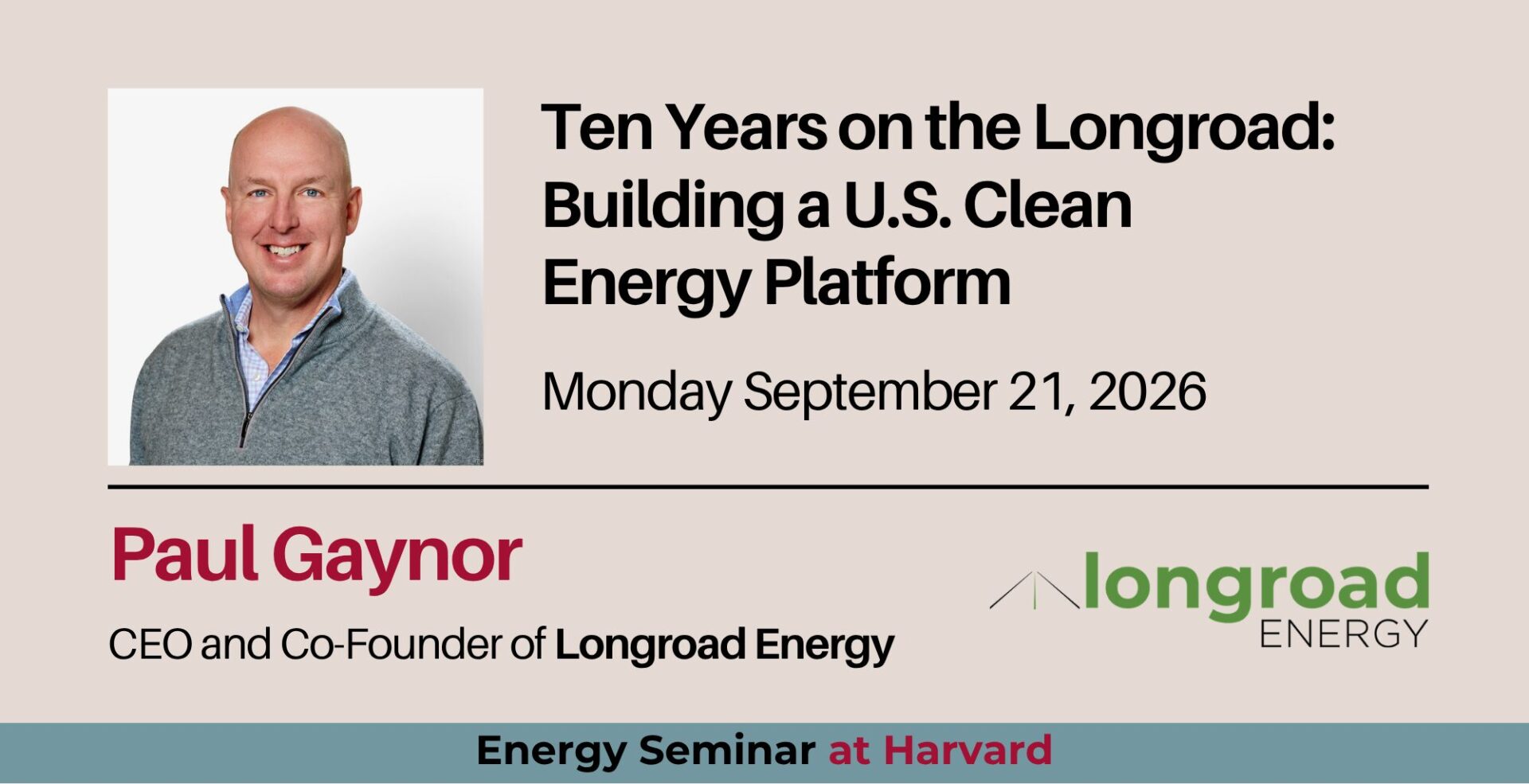 Ten Years on the Longroad: Building a U.S. Clean Energy Platform

Monday September 21, 2026

Paul Gaynor

CEO and Co-Founder of Longroad Energy

longroad ENERGY

Energy Seminar at Harvard